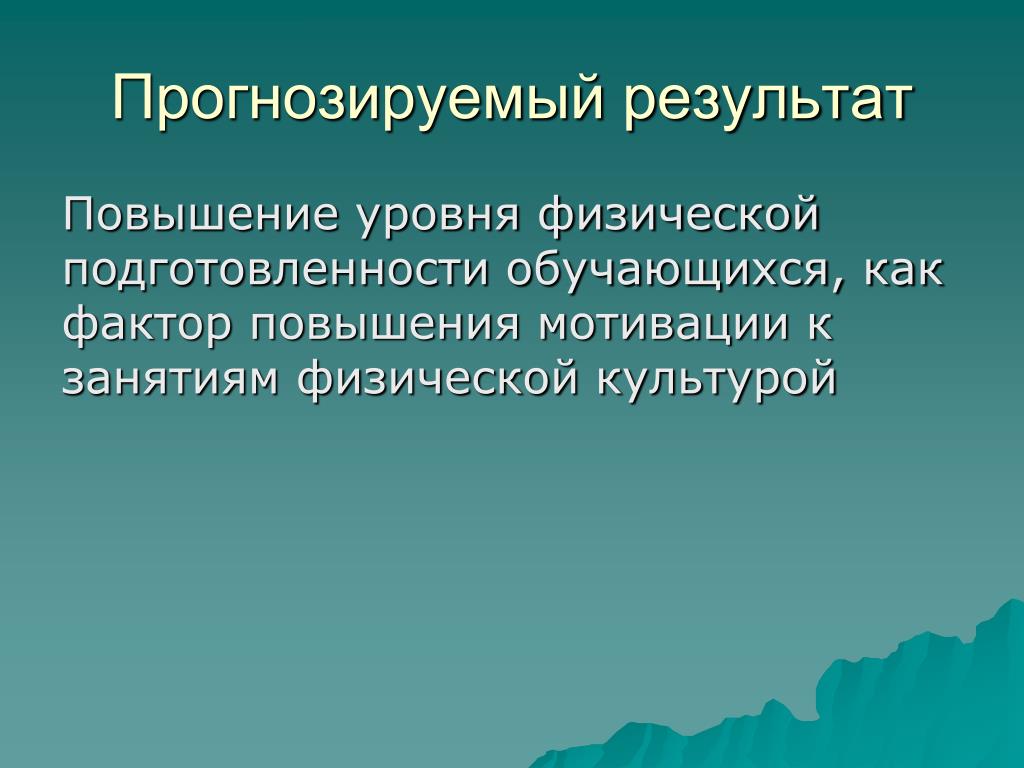 Прогнозируемый результат

Повышение уровня физической подготовленности обучающихся, как фактор повышения мотивации к занятиям физической культурой